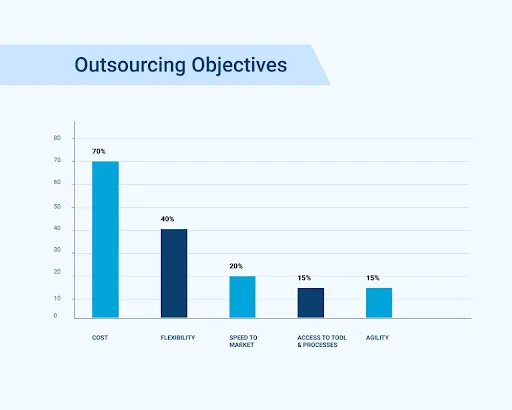 Outsourcing Objectives

80
70
60
50
40
30
20
10
0

70%
40%
20%
15%
15%

COST
FLEXIBILITY
SPEED TO MARKET
ACCESS TO TOOL & PROCESSES
AGILITY